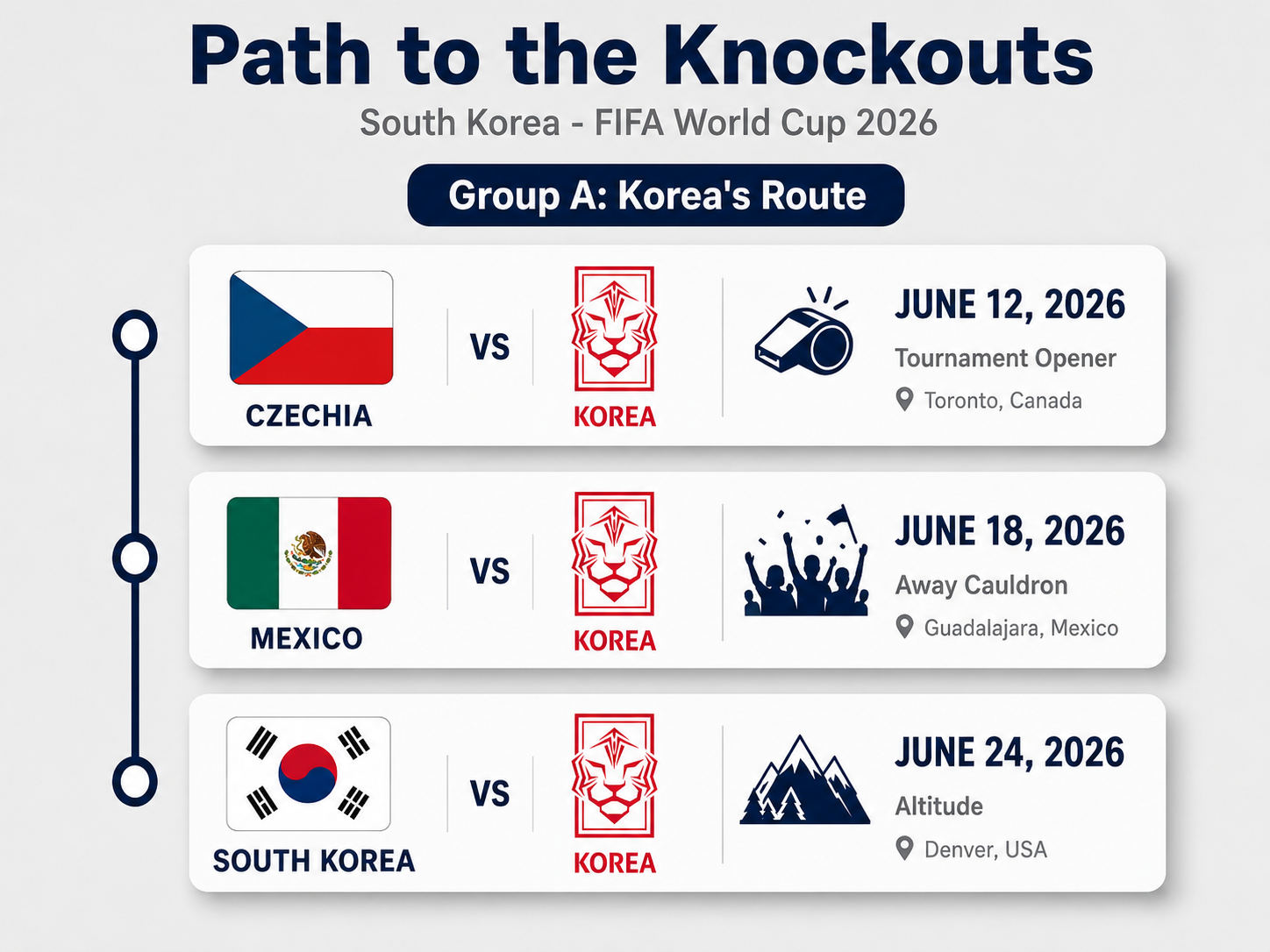 Path to the Knockouts

South Korea - FIFA World Cup 2026

Group A: Korea's Route

CZECHIA

VS

KOREA

JUNE 12, 2026

Tournament Opener

Toronto, Canada

MEXICO

VS

KOREA

JUNE 18, 2026

Away Cauldron

Guadalajara, Mexico

SOUTH KOREA

VS

KOREA

JUNE 24, 2026

Altitude

Denver, USA